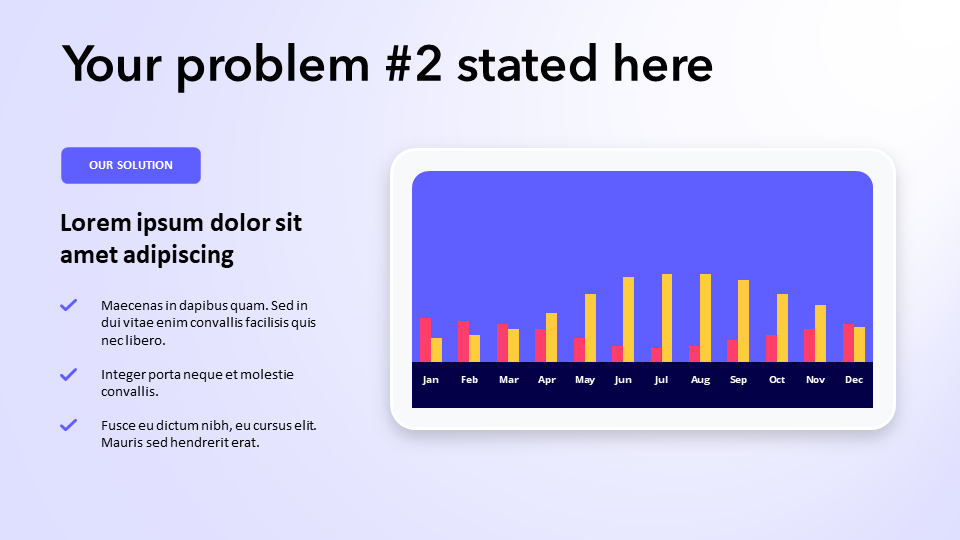 Your problem #2 stated here

OUR SOLUTION

Lorem ipsum dolor sit amet adipiscing

Maecenas in dapibus quam. Sed in dui vitae enim convallis facilisis quis nec libero.

Integer porta neque et molestie convallis.

Fusce eu dictum nibh, eu cursus elit. Mauris sed hendrerit erat.

Jan Feb Mar Apr May Jun Jul Aug Sep Oct Nov Dec